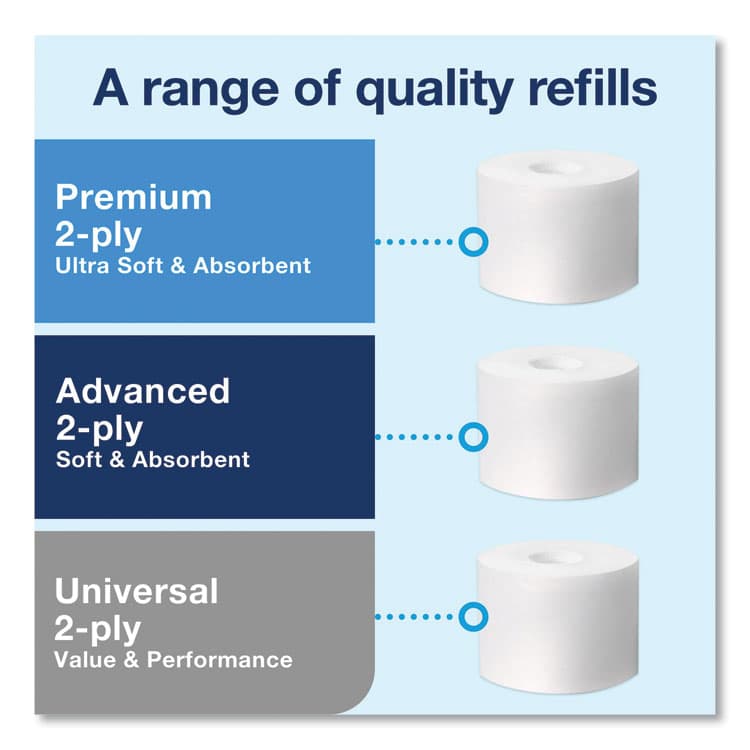 A range of quality refills

Premium
2-ply
Ultra Soft & Absorbent

Advanced
2-ply
Soft & Absorbent

Universal
2-ply
Value & Performance